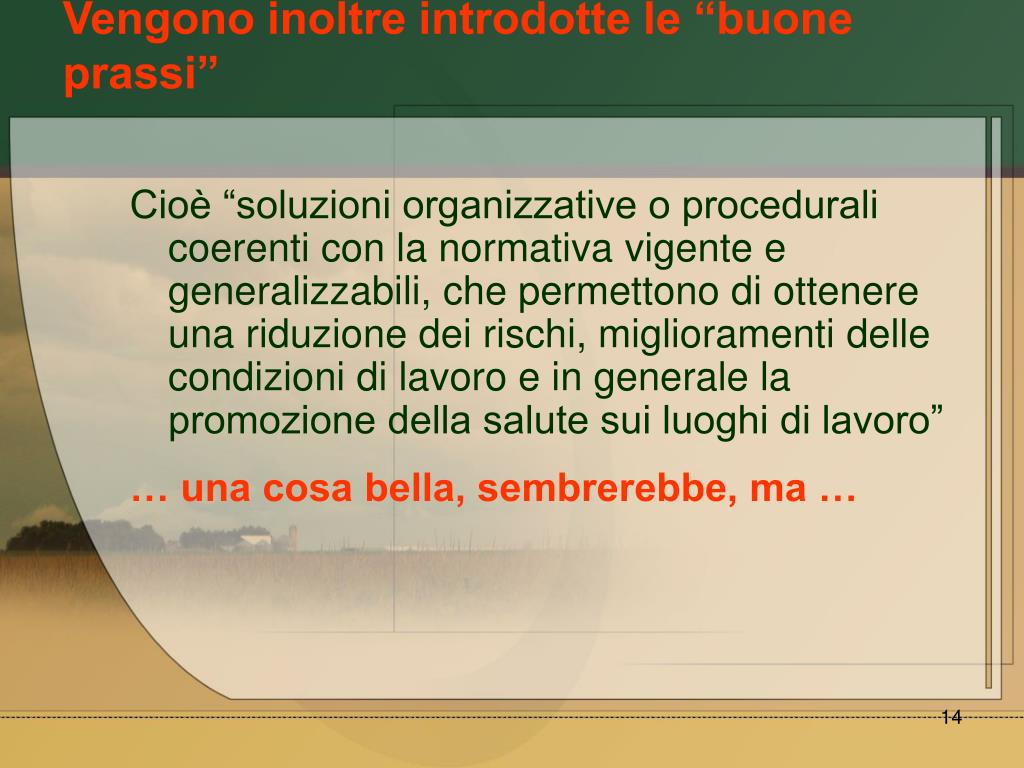 Vengono inoltre introdotte le “buone prassi”

Cioè “soluzioni organizzative o procedurali coerenti con la normativa vigente e generalizzabili, che permettono di ottenere una riduzione dei rischi, miglioramenti delle condizioni di lavoro e in generale la promozione della salute sui luoghi di lavoro”

… una cosa bella, sembrerebbe, ma …

14